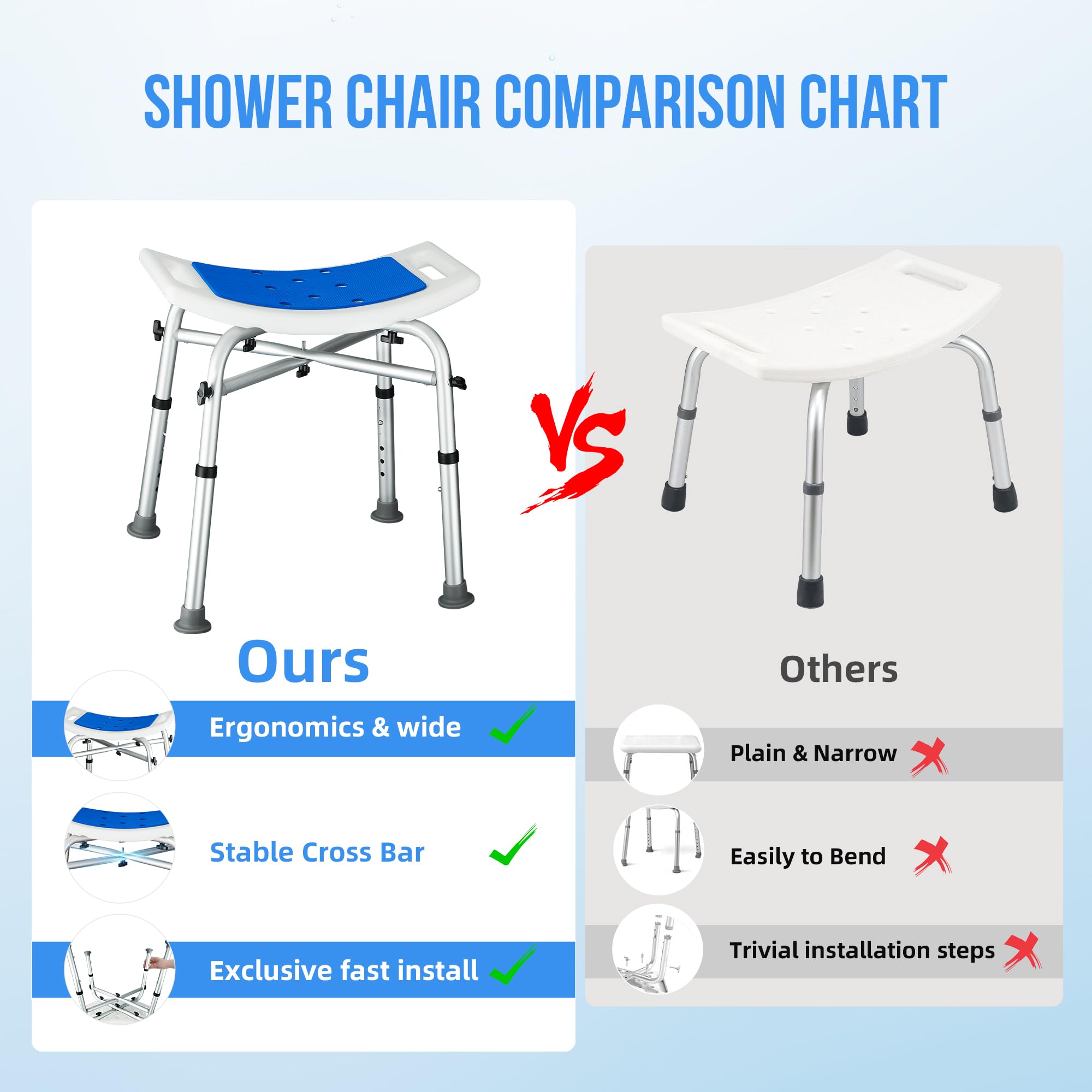 SHOWER CHAIR COMPARISON CHART

VS

Ours

Ergonomics & wide

Stable Cross Bar

Exclusive fast install

Others

Plain & Narrow

Easily to Bend

Trivial installation steps